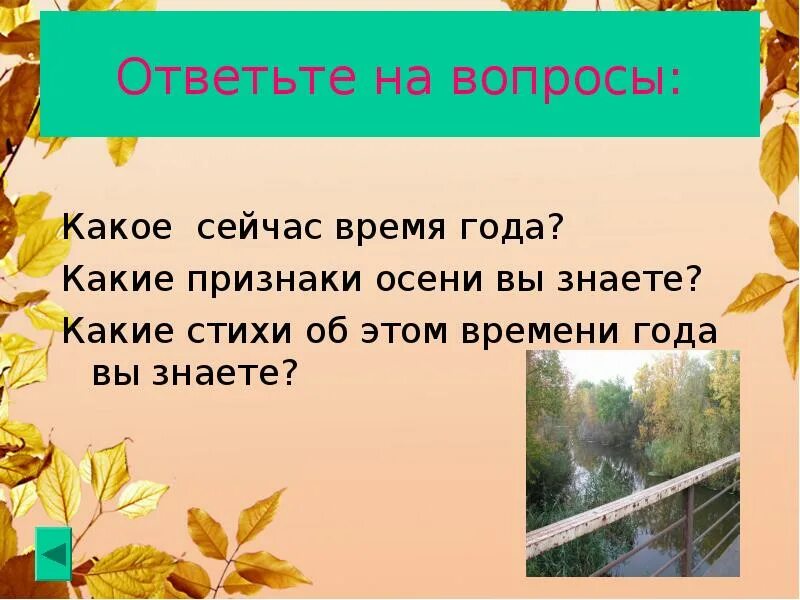 Ответьте на вопросы:

Какое сейчас время года?
Какие признаки осени вы знаете?
Какие стихи об этом времени года вы знаете?